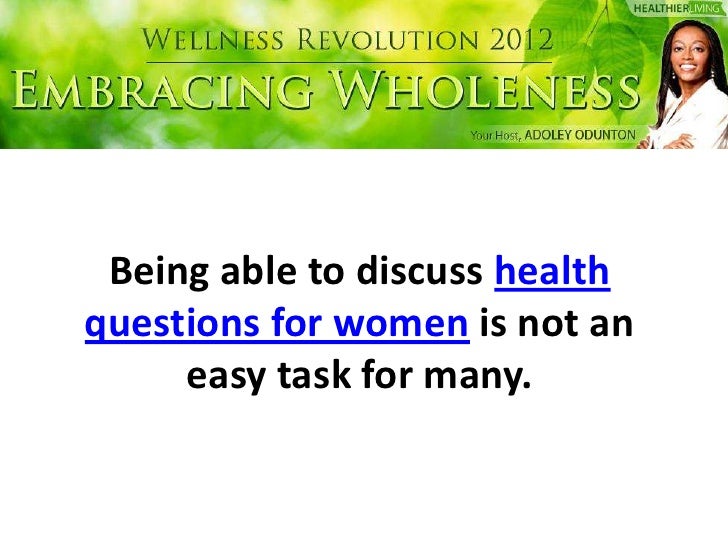 HEALTHIER LIVING

WELLNESS REVOLUTION 2012
EMBRACING WHOLENESS
Your Host, ADOLEY ODUNTON

Being able to discuss health questions for women is not an easy task for many.